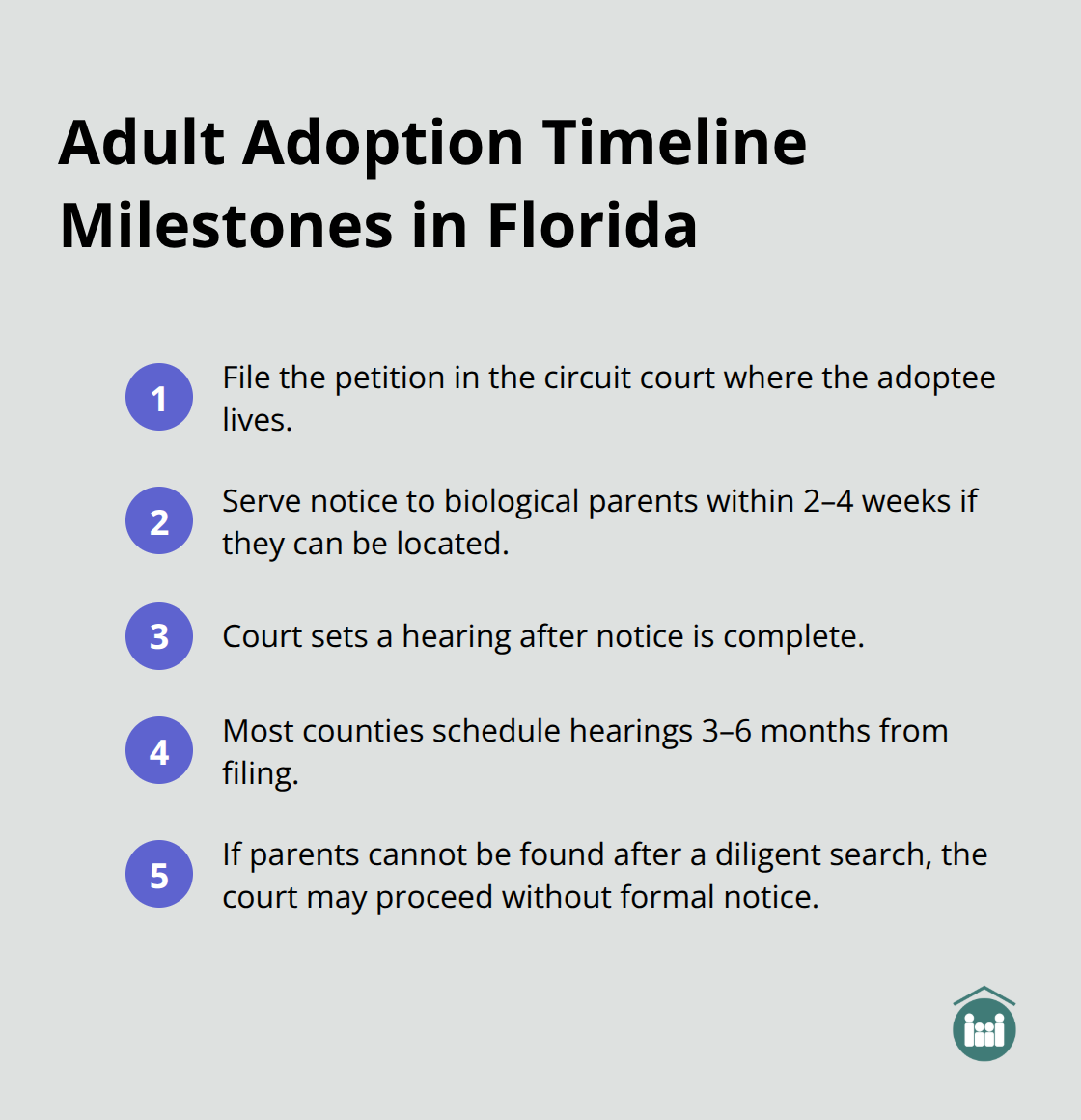 Adult Adoption Timeline Milestones in Florida

1 File the petition in the circuit court where the adoptee lives.

2 Serve notice to biological parents within 2–4 weeks if they can be located.

3 Court sets a hearing after notice is complete.

4 Most counties schedule hearings 3–6 months from filing.

5 If parents cannot be found after a diligent search, the court may proceed without formal notice.